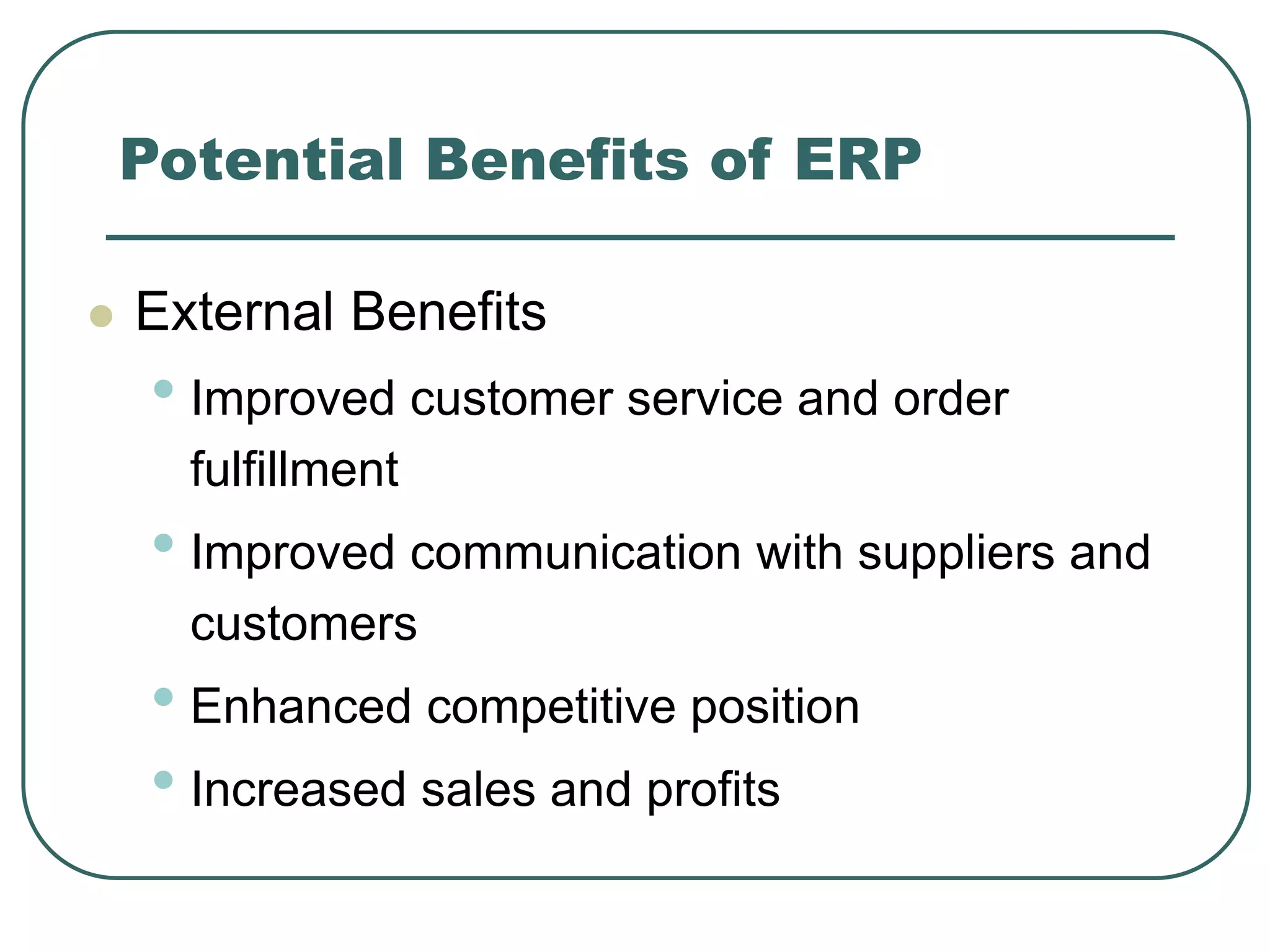 Potential Benefits of ERP

External Benefits

Improved customer service and order fulfillment

Improved communication with suppliers and customers

Enhanced competitive position

Increased sales and profits